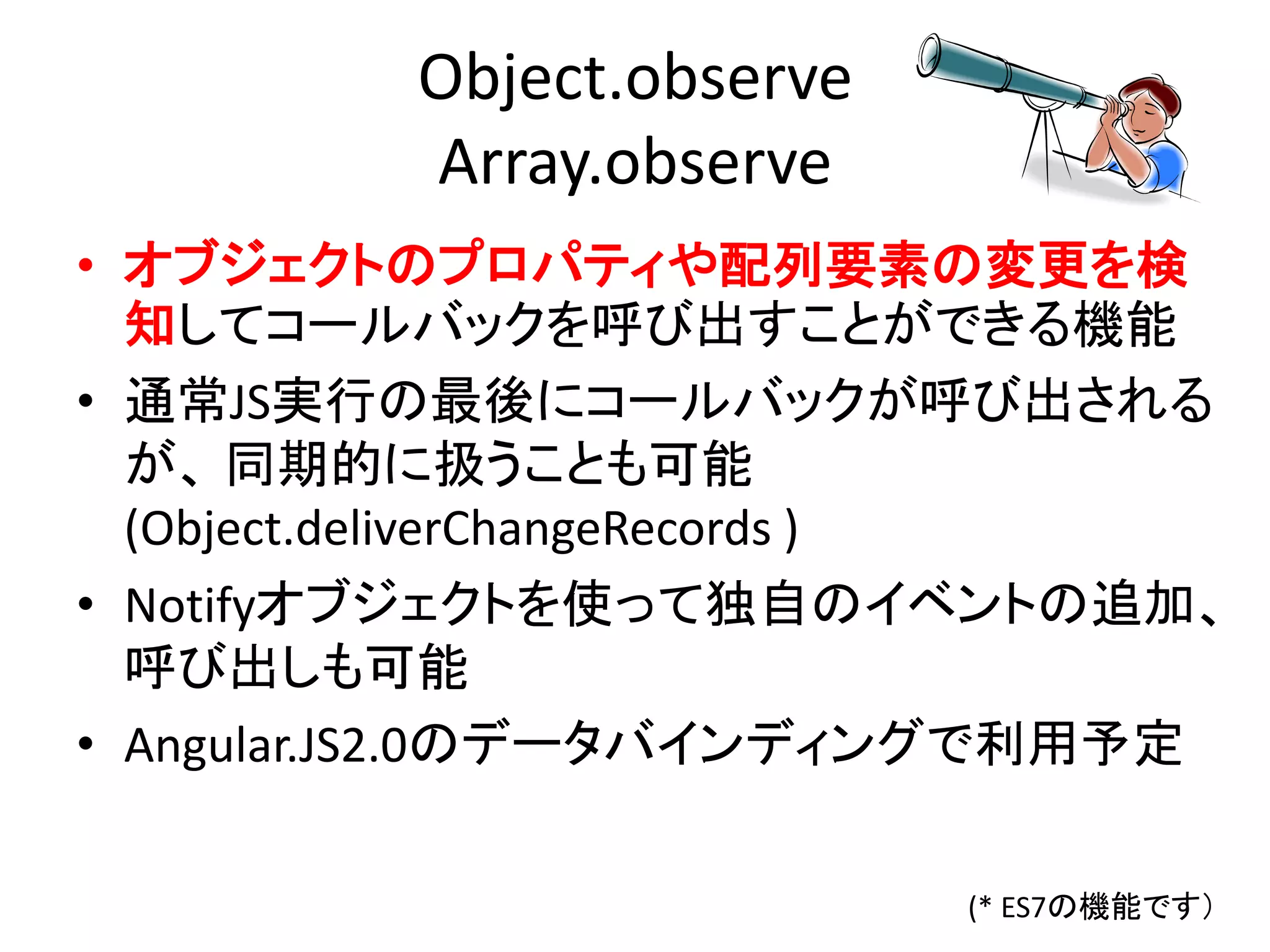 Object.observe
Array.observe

• オブジェクトのプロパティや配列要素の変更を検知してコールバックを呼び出すことができる機能

• 通常JS実行の最後にコールバックが呼び出されるが、同期的に扱うことも可能 (Object.deliverChangeRecords )

• Notifyオブジェクトを使って独自のイベントの追加、呼び出しも可能

• Angular.JS2.0のデータバインディングで利用予定

(* ES7の機能です）